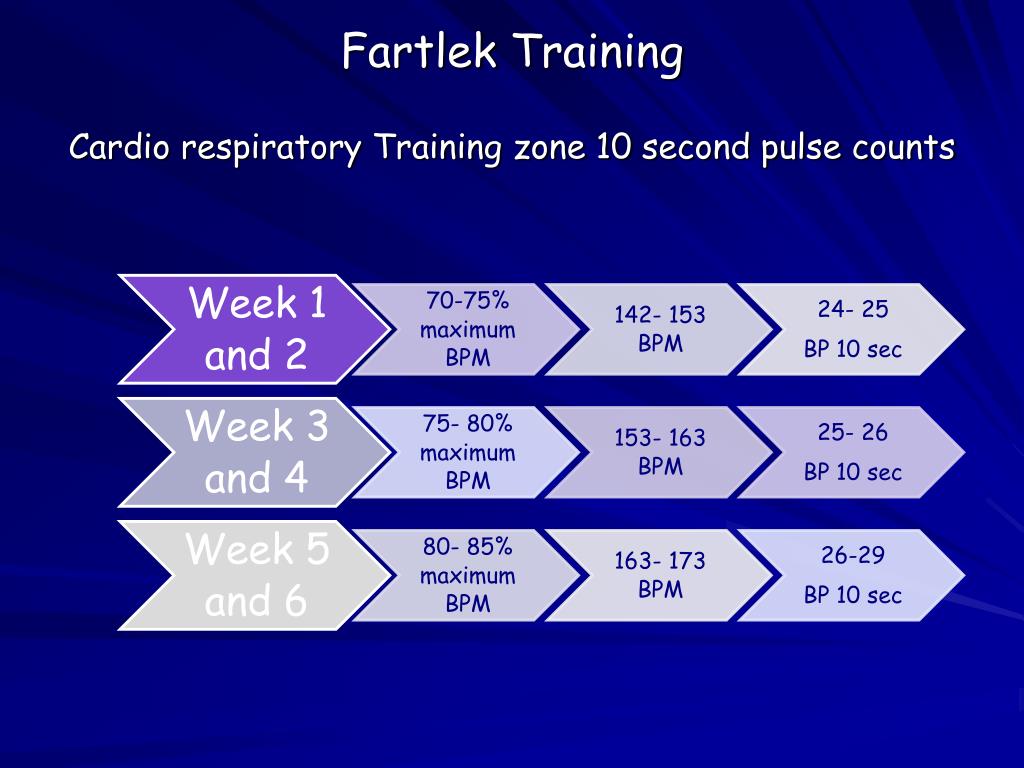 Fartlek Training

Cardio respiratory Training zone 10 second pulse counts

Week 1 and 2

70-75% maximum BPM

142- 153 BPM

24- 25

BP 10 sec

Week 3 and 4

75- 80% maximum BPM

153- 163 BPM

25- 26

BP 10 sec

Week 5 and 6

80- 85% maximum BPM

163- 173 BPM

26-29

BP 10 sec